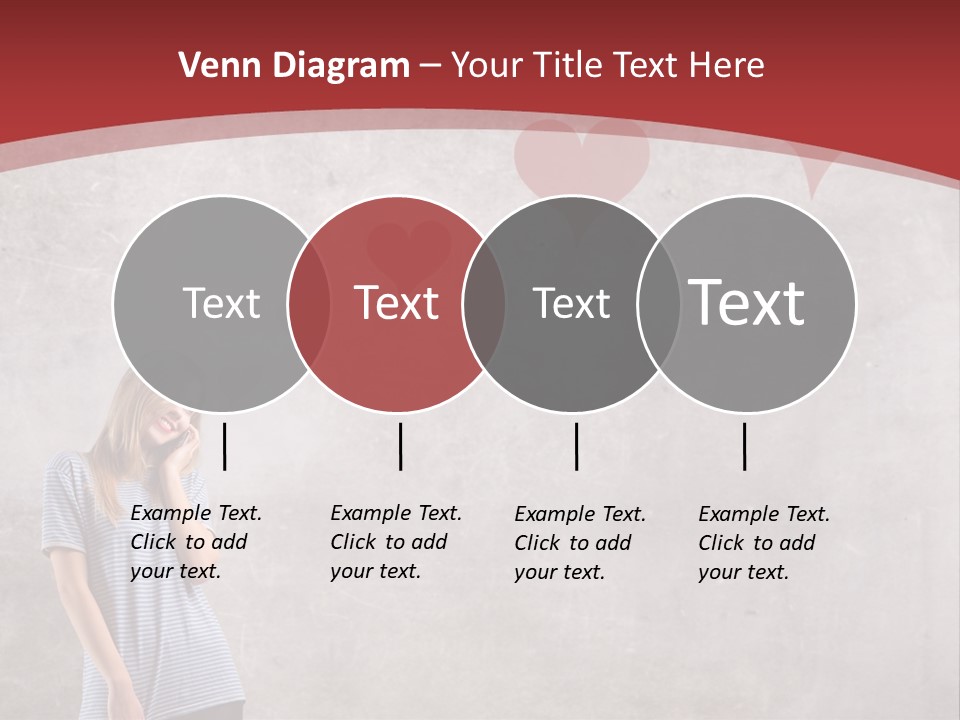 Venn Diagram – Your Title Text Here

Text

Text

Text

Text

Example Text. Click to add your text.

Example Text. Click to add your text.

Example Text. Click to add your text.

Example Text. Click to add your text.